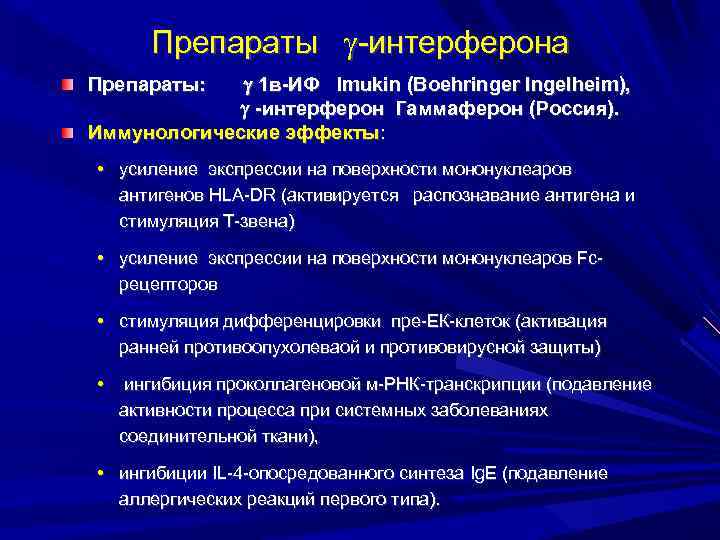 Препараты $\gamma$-интерферона

Препараты: $\gamma$ 1в-ИФ Imukin (Boehringer Ingelheim), $\gamma$ -интерферон Гаммаферон (Россия).

Иммунологические эффекты:

• усиление экспрессии на поверхности мононуклеаров антигенов HLA-DR (активируется распознавание антигена и стимуляция Т-звена)

• усиление экспрессии на поверхности мононуклеаров Fc-рецепторов

• стимуляция дифференцировки пре-ЕК-клеток (активация ранней противоопухолеваой и противовирусной защиты)

• ингибиция проколлагеновой м-РНК-транскрипции (подавление активности процесса при системных заболеваниях соединительной ткани),

• ингибиции IL-4-опосредованного синтеза IgE (подавление аллергических реакций первого типа).